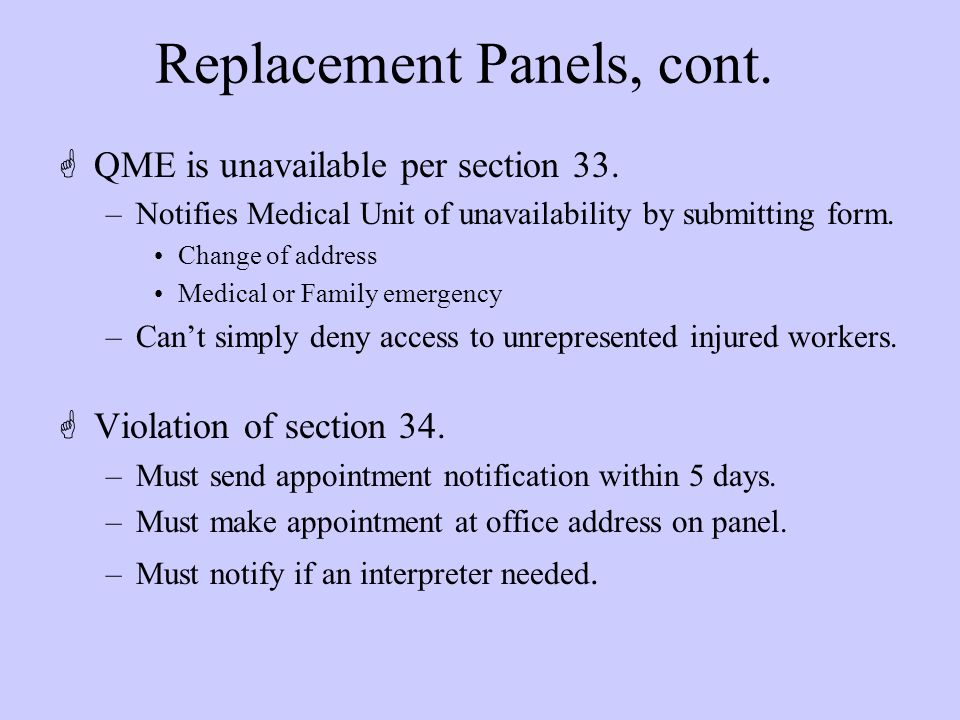 Replacement Panels, cont.

QME is unavailable per section 33.

– Notifies Medical Unit of unavailability by submitting form.

• Change of address

• Medical or Family emergency

– Can't simply deny access to unrepresented injured workers.

Violation of section 34.

– Must send appointment notification within 5 days.

– Must make appointment at office address on panel.

– Must notify if an interpreter needed.